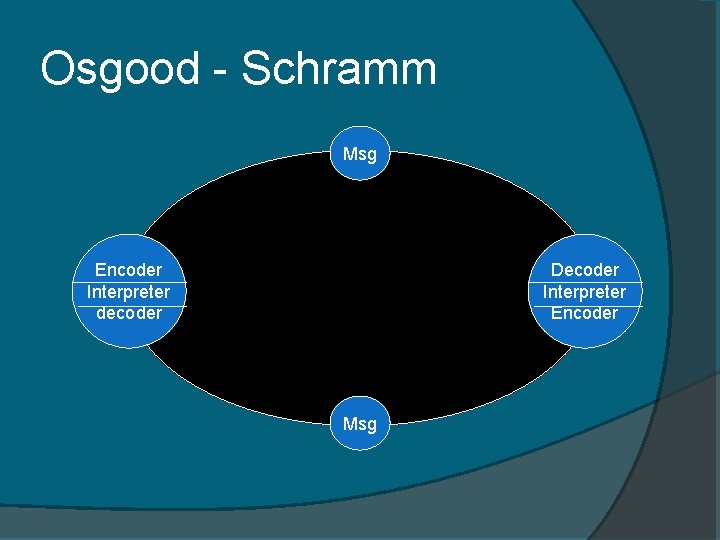 Osgood - Schramm

Msg

Encoder
Interpreter
decoder

Decoder
Interpreter
Encoder

Msg